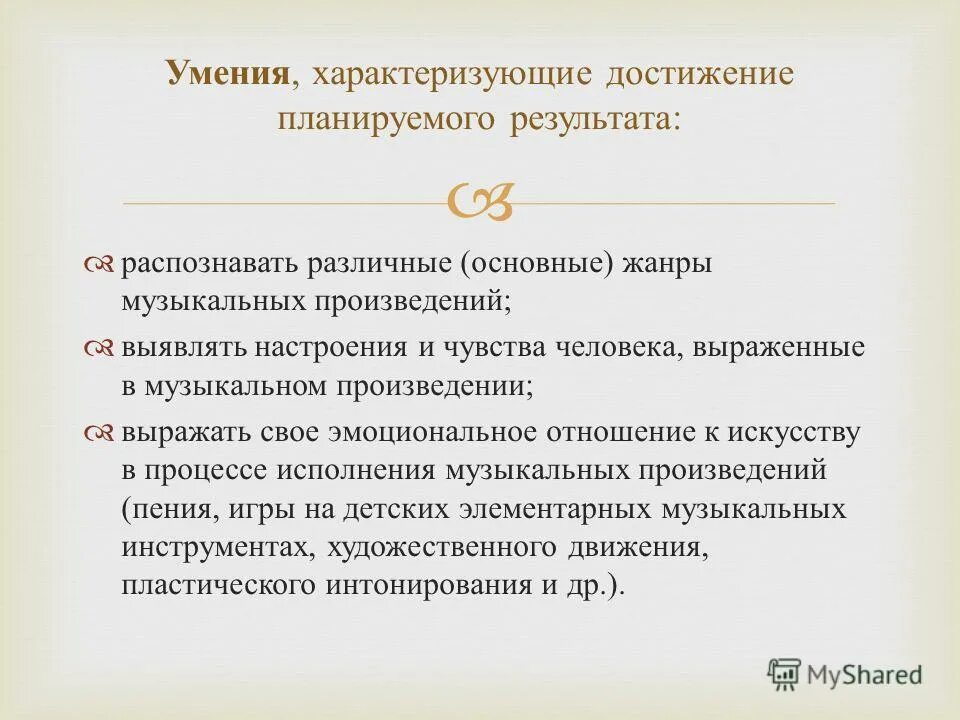 **Умения**, характеризующие достижение планируемого результата:

распознавать различные (основные) жанры музыкальных произведений;

выявлять настроения и чувства человека, выраженные в музыкальном произведении;

выражать свое эмоциональное отношение к искусству в процессе исполнения музыкальных произведений (пения, игры на детских элементарных музыкальных инструментах, художественного движения, пластического интонирования и др.).

MyShared